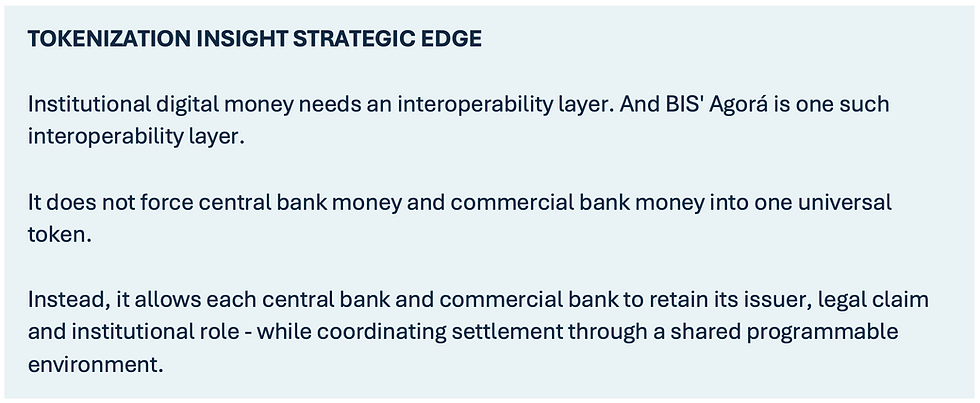 TOKENIZATION INSIGHT STRATEGIC EDGE

Institutional digital money needs an interoperability layer. And BIS' Agorá is one such interoperability layer.

It does not force central bank money and commercial bank money into one universal token.

Instead, it allows each central bank and commercial bank to retain its issuer, legal claim and institutional role - while coordinating settlement through a shared programmable environment.